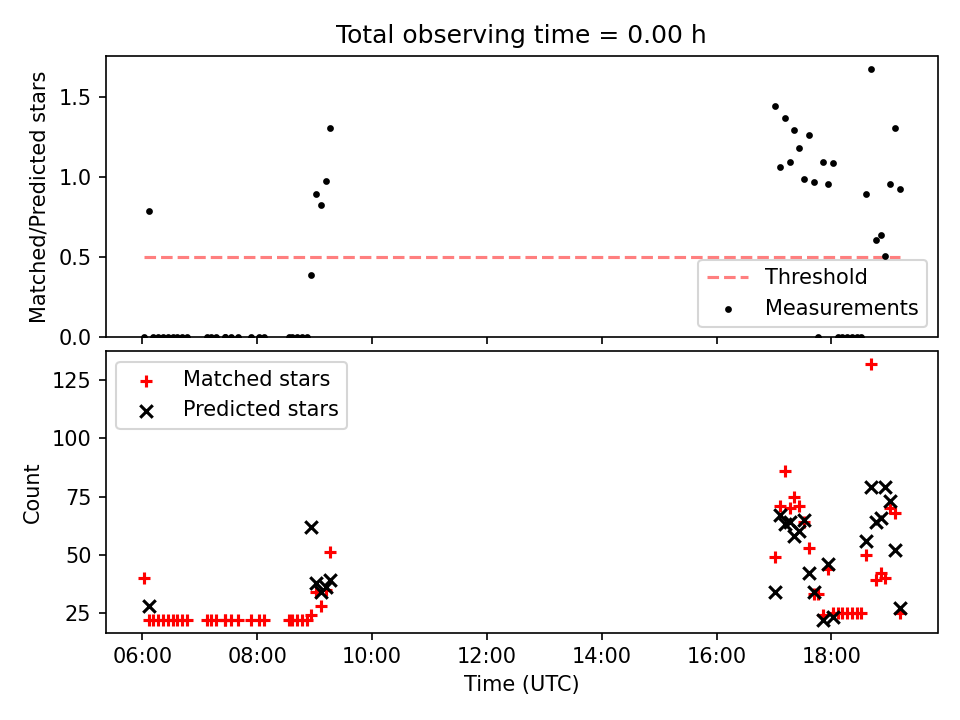 Total observing time = 0.00 h

Matched/Predicted stars

1.5
1.0
0.5
0.0

Threshold
Measurements

Matched stars
Predicted stars

Count

125
100
75
50
25

06:00 08:00 10:00 12:00 14:00 16:00 18:00

Time (UTC)